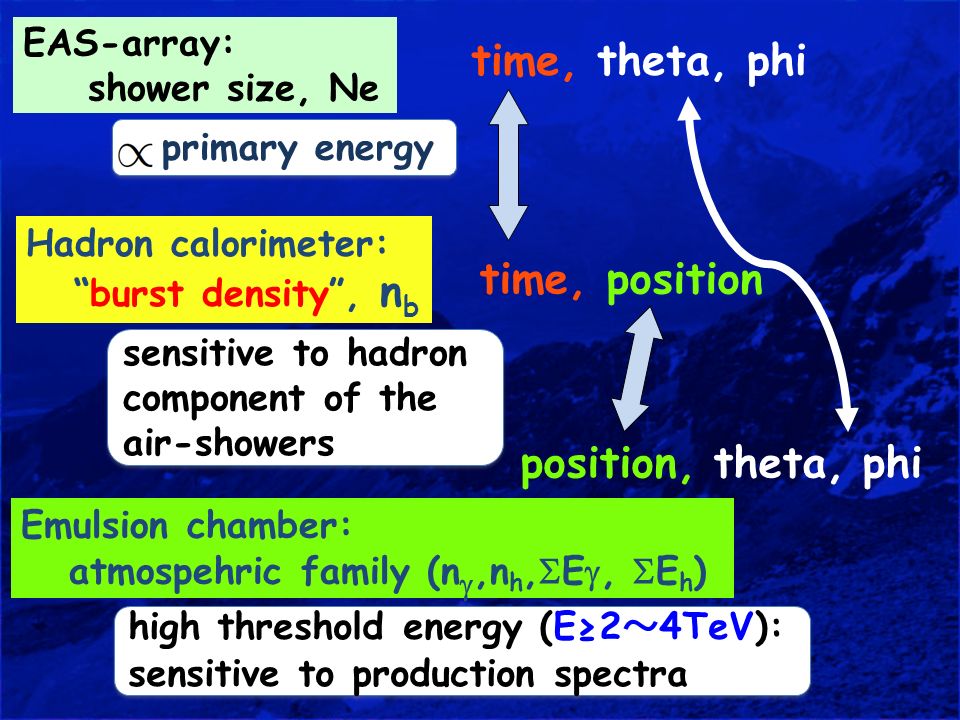 EAS-array:
shower size, Ne

$\propto$ primary energy

time, theta, phi

Hadron calorimeter:
"burst density", $n_b$

time, position

sensitive to hadron component of the air-showers

position, theta, phi

Emulsion chamber:
atmospehric family ($n_\gamma$,$n_h$,$\Sigma E\gamma$, $\Sigma E_h$)

high threshold energy ($E \geq 2 \sim 4$TeV):
sensitive to production spectra